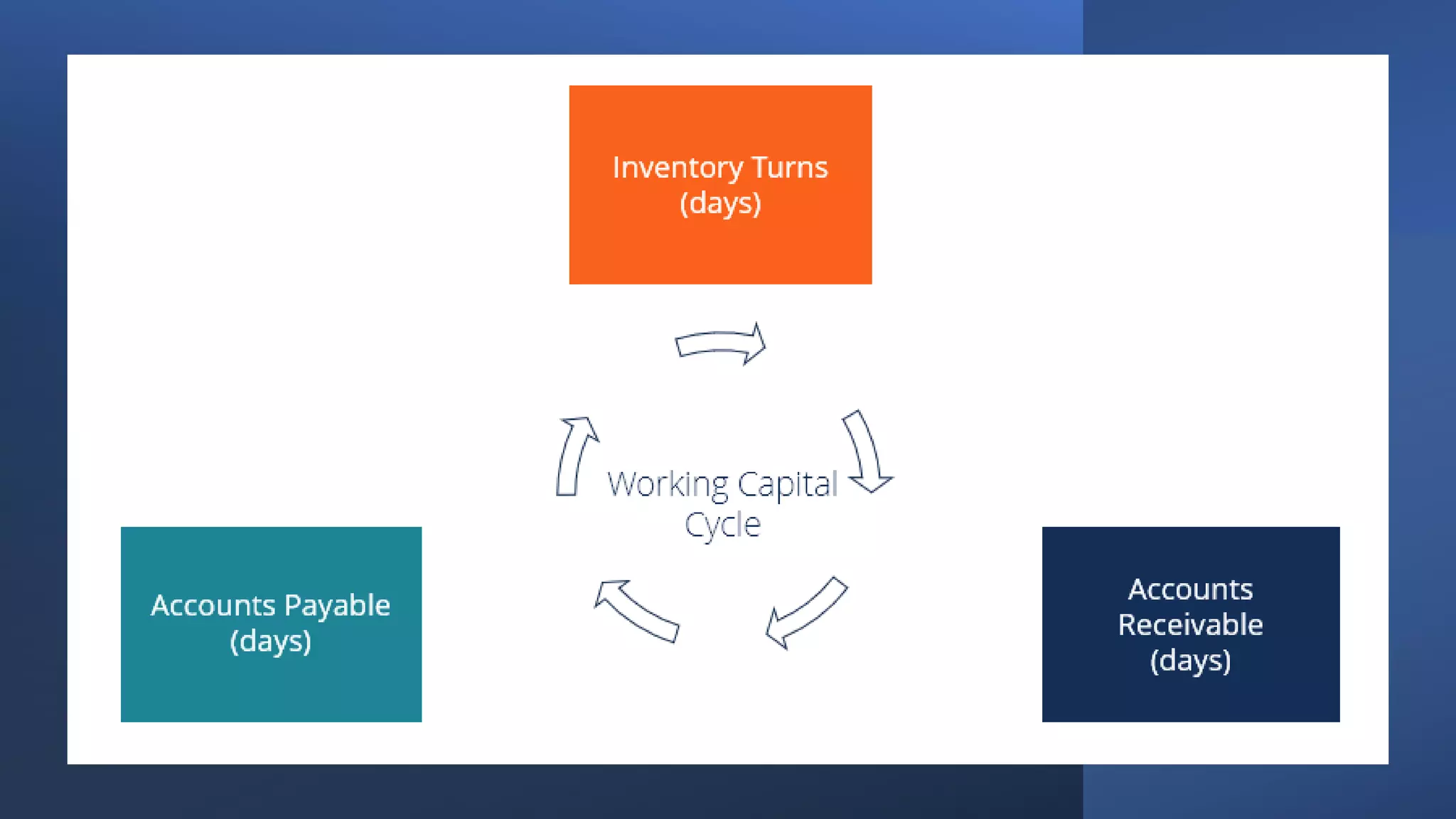 Inventory Turns
(days)

Working Capital
Cycle

Accounts Payable
(days)

Accounts
Receivable
(days)